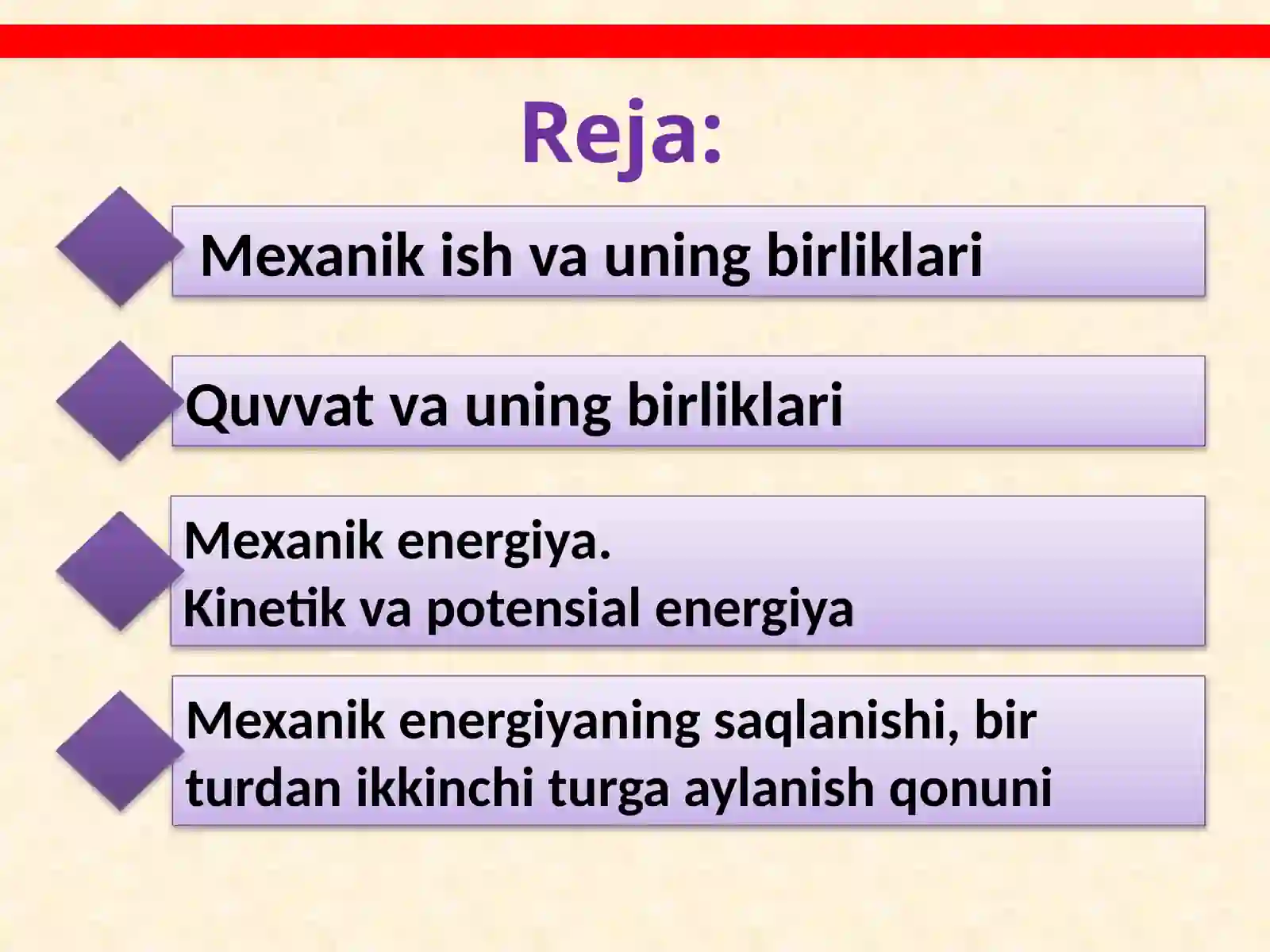 Reja:

Mexanik ish va uning birliklari

Quvvat va uning birliklari

Mexanik energiya.
Kinetik va potensial energiya

Mexanik energiyaning saqlanishi, bir turdan ikkinchi turga aylanish qonuni